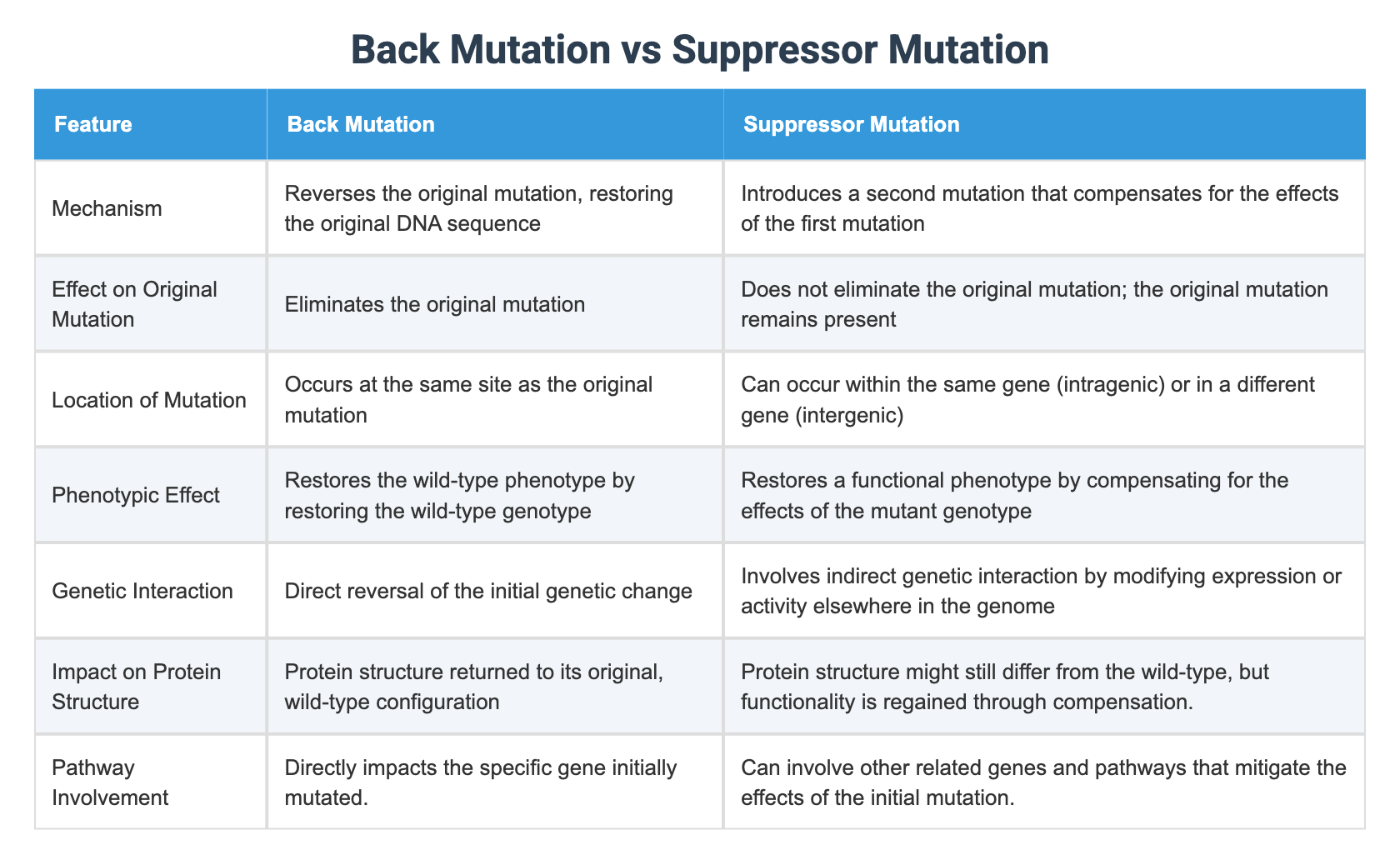 Back Mutation vs Suppressor Mutation

| Feature | Back Mutation | Suppressor Mutation |
|---|---|---|
| Mechanism | Reverses the original mutation, restoring the original DNA sequence | Introduces a second mutation that compensates for the effects of the first mutation |
| Effect on Original Mutation | Eliminates the original mutation | Does not eliminate the original mutation; the original mutation remains present |
| Location of Mutation | Occurs at the same site as the original mutation | Can occur within the same gene (intragenic) or in a different gene (intergenic) |
| Phenotypic Effect | Restores the wild-type phenotype by restoring the wild-type genotype | Restores a functional phenotype by compensating for the effects of the mutant genotype |
| Genetic Interaction | Direct reversal of the initial genetic change | Involves indirect genetic interaction by modifying expression or activity elsewhere in the genome |
| Impact on Protein Structure | Protein structure returned to its original, wild-type configuration | Protein structure might still differ from the wild-type, but functionality is regained through compensation. |
| Pathway Involvement | Directly impacts the specific gene initially mutated. | Can involve other related genes and pathways that mitigate the effects of the initial mutation. |